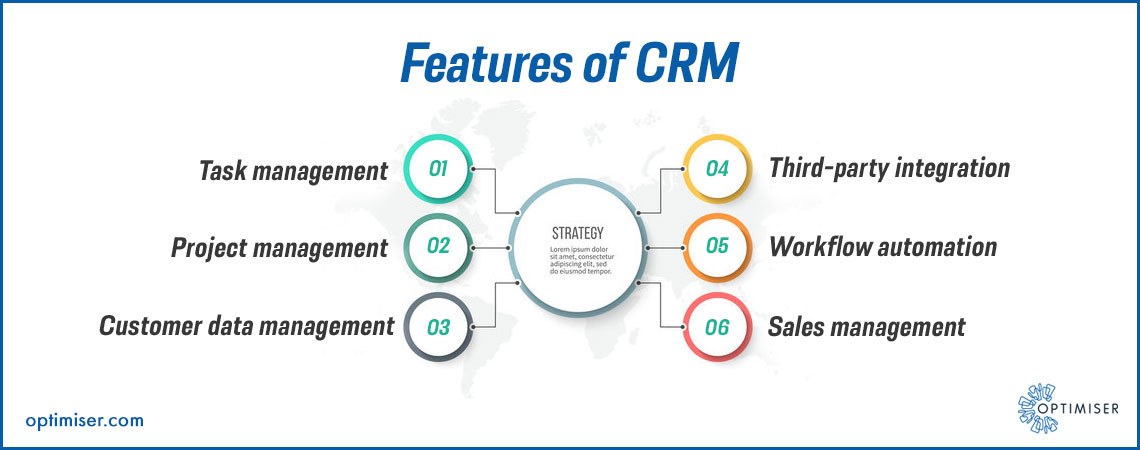 Features of CRM

Task management 01

Project management 02

Customer data management 03

STRATEGY
Lorem ipsum dolor sit amet, consectetur adipiscing elit, sed do eiusmod tempor.

04 Third-party integration

05 Workflow automation

06 Sales management

optimiser.com

OPTIMISER